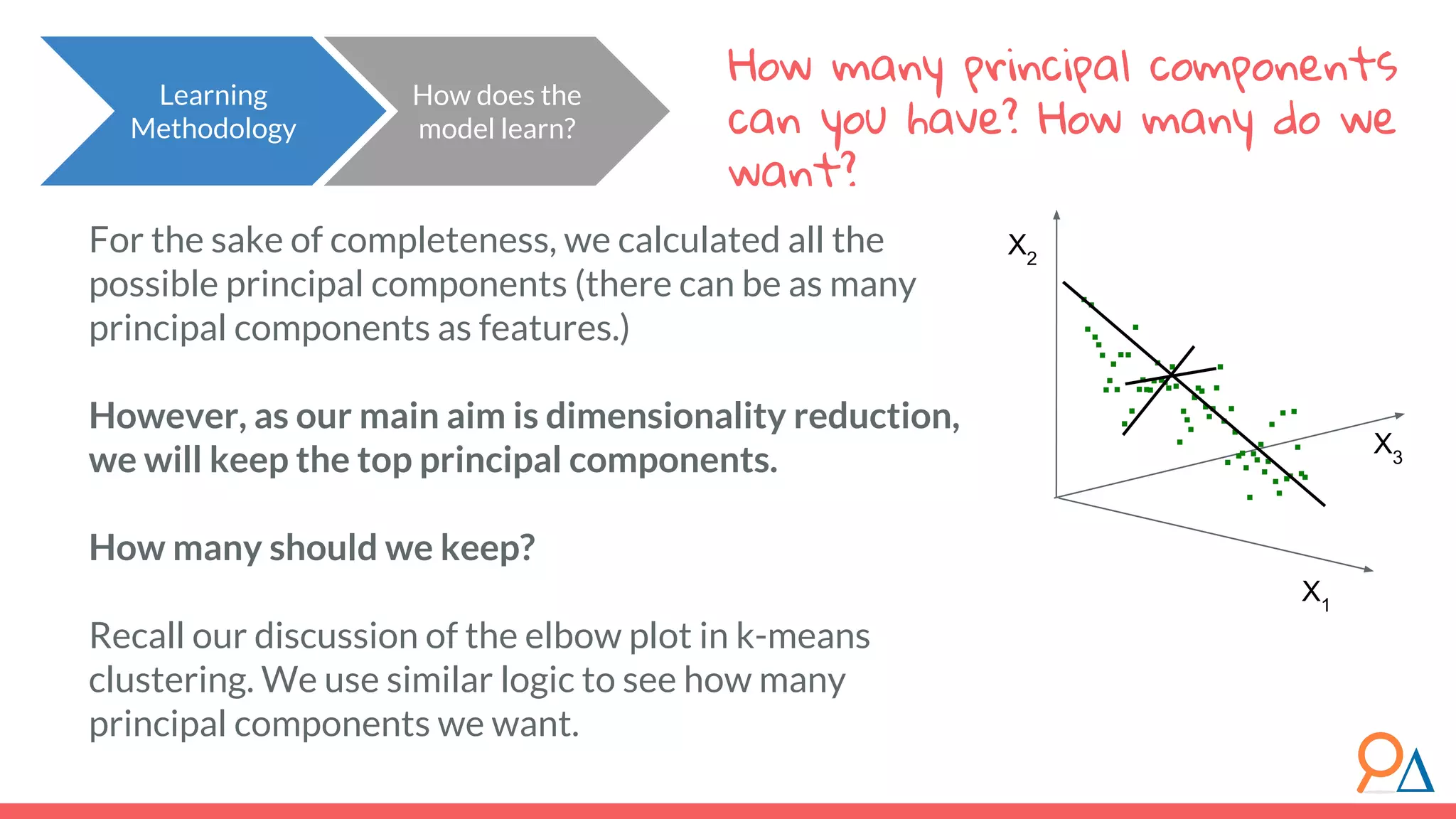 Learning Methodology

How does the model learn?

How many principal components can you have? How many do we want?

For the sake of completeness, we calculated all the possible principal components (there can be as many principal components as features.)

However, as our main aim is dimensionality reduction, we will keep the top principal components.

How many should we keep?

Recall our discussion of the elbow plot in k-means clustering. We use similar logic to see how many principal components we want.

$X_2$

$X_3$

$X_1$